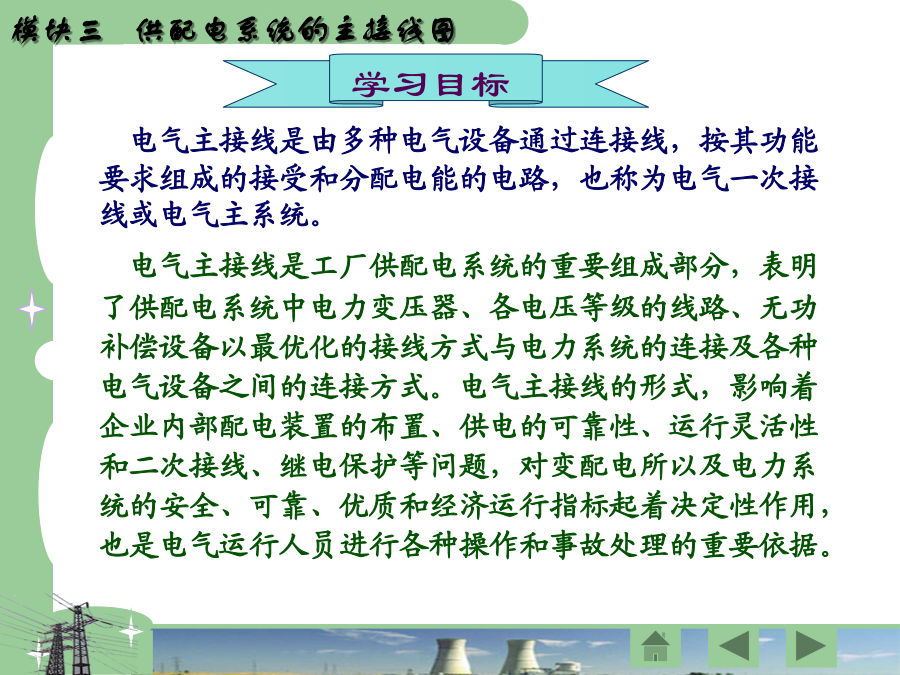 模块三 供配电系统的主接线图

学习目标

电气主接线是由多种电气设备通过连接线，按其功能要求组成的接受和分配电能的电路，也称为电气一次接线或电气主系统。

电气主接线是工厂供配电系统的重要组成部分，表明了供配电系统中电力变压器、各电压等级的线路、无功补偿设备以最优化的接线方式与电力系统的连接及各种电气设备之间的连接方式。电气主接线的形式，影响着企业内部配电装置的布置、供电的可靠性、运行灵活性和二次接线、继电保护等问题，对变配电所以及电力系统的安全、可靠、优质和经济运行指标起着决定性作用，也是电气运行人员进行各种操作和事故处理的重要依据。